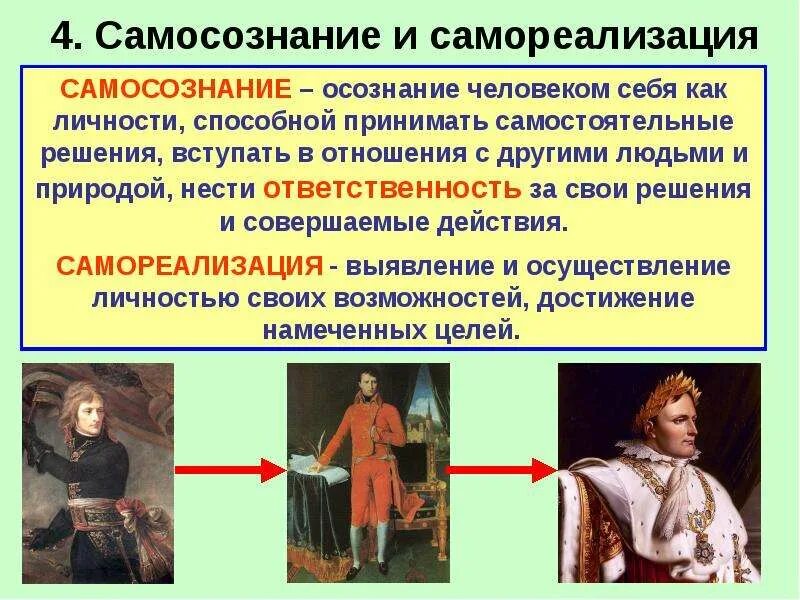 4. Самосознание и самореализация

САМОСОЗНАНИЕ – осознание человеком себя как личности, способной принимать самостоятельные решения, вступать в отношения с другими людьми и природой, нести ответственность за свои решения и совершаемые действия.

САМОРЕАЛИЗАЦИЯ - выявление и осуществление личностью своих возможностей, достижение намеченных целей.